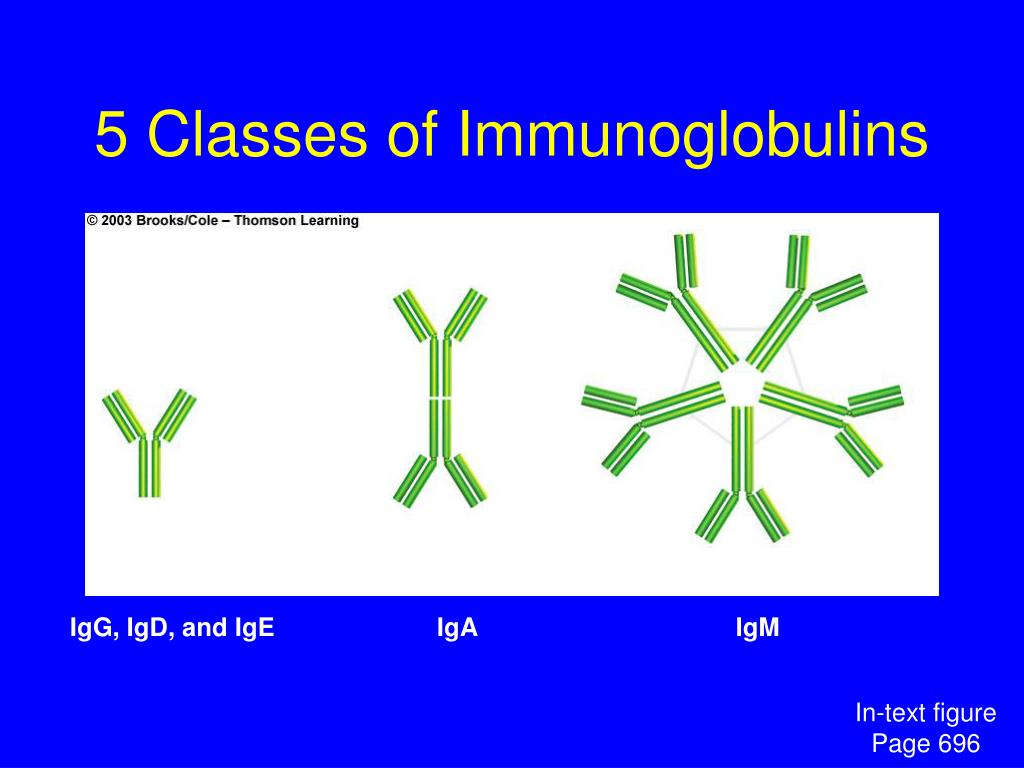 5 Classes of Immunoglobulins

© 2003 Brooks/Cole – Thomson Learning

IgG, IgD, and IgE

IgA

IgM

In-text figure
Page 696